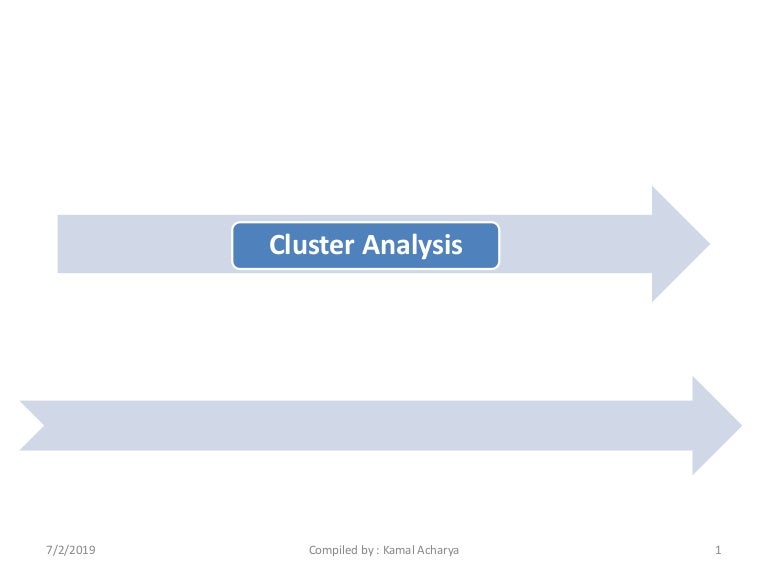 Cluster Analysis

7/2/2019

Compiled by : Kamal Acharya

1